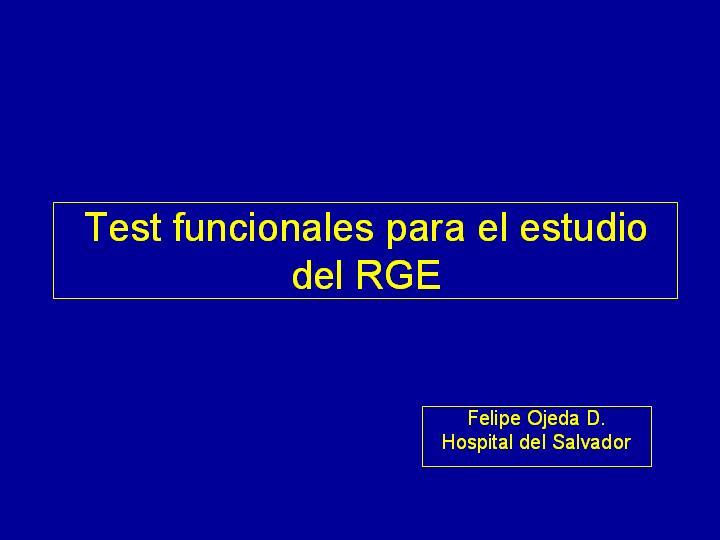 Test funcionales para el estudio del RGE

Felipe Ojeda D.
Hospital del Salvador